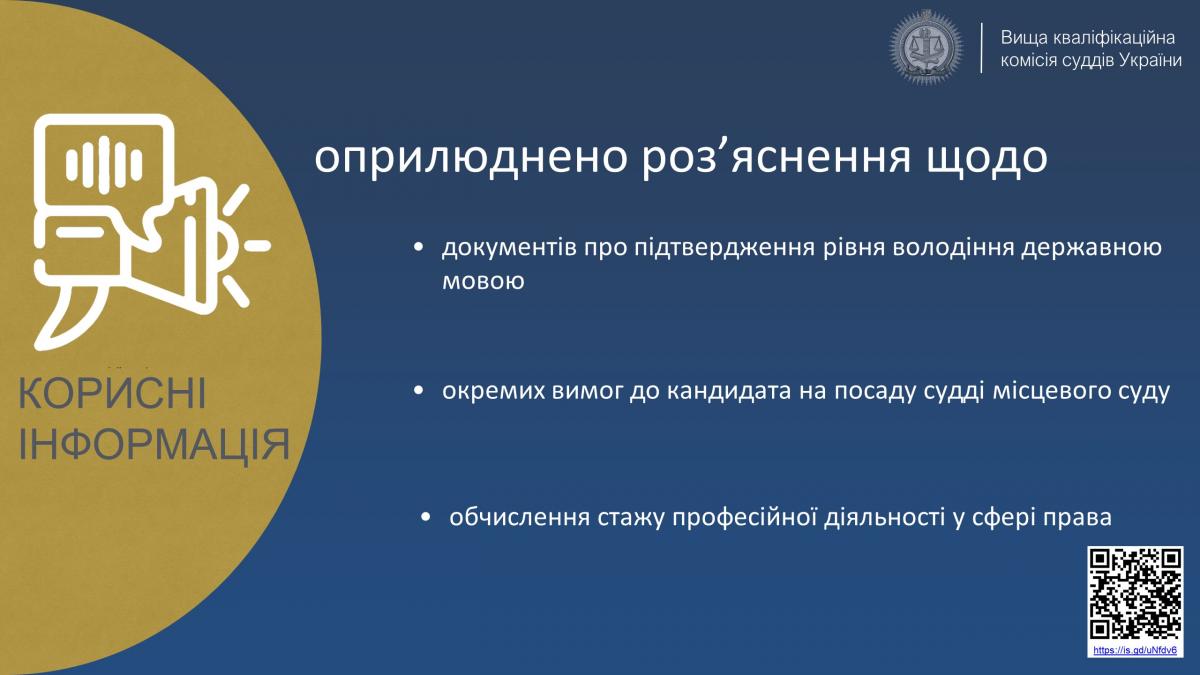 Вища кваліфікаційна комісія суддів України

КОРИСНІ ІНФОРМАЦІЯ

оприлюднено роз’яснення щодо

• документів про підтвердження рівня володіння державною мовою

• окремих вимог до кандидата на посаду судді місцевого суду

• обчислення стажу професійної діяльності у сфері права

https://is.gd/uNfdv6